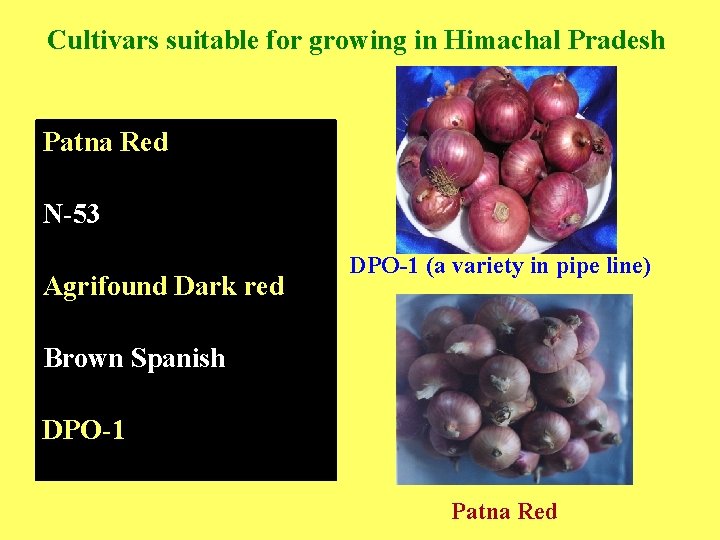 Cultivars suitable for growing in Himachal Pradesh

Patna Red

N-53

Agrifound Dark red

Brown Spanish

DPO-1

DPO-1 (a variety in pipe line)

Patna Red